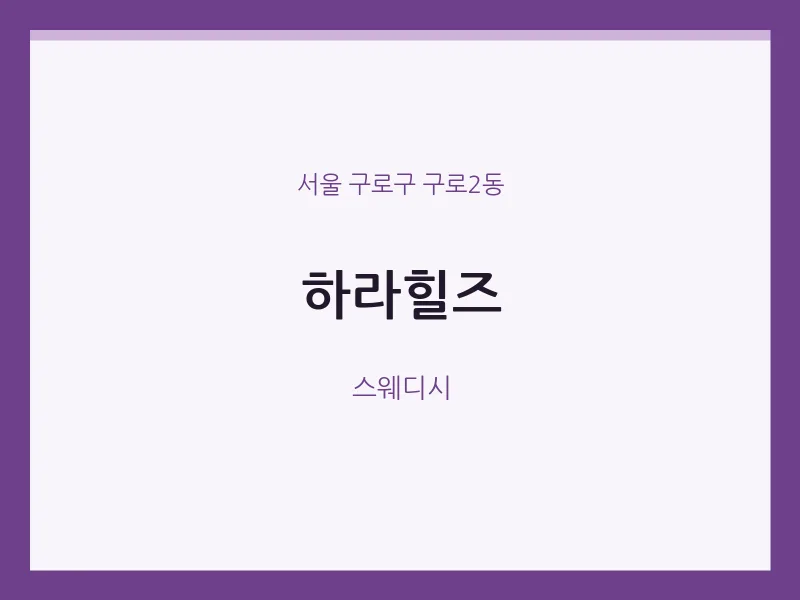 서울 구로구 구로2동

하라힐즈

스웨디시